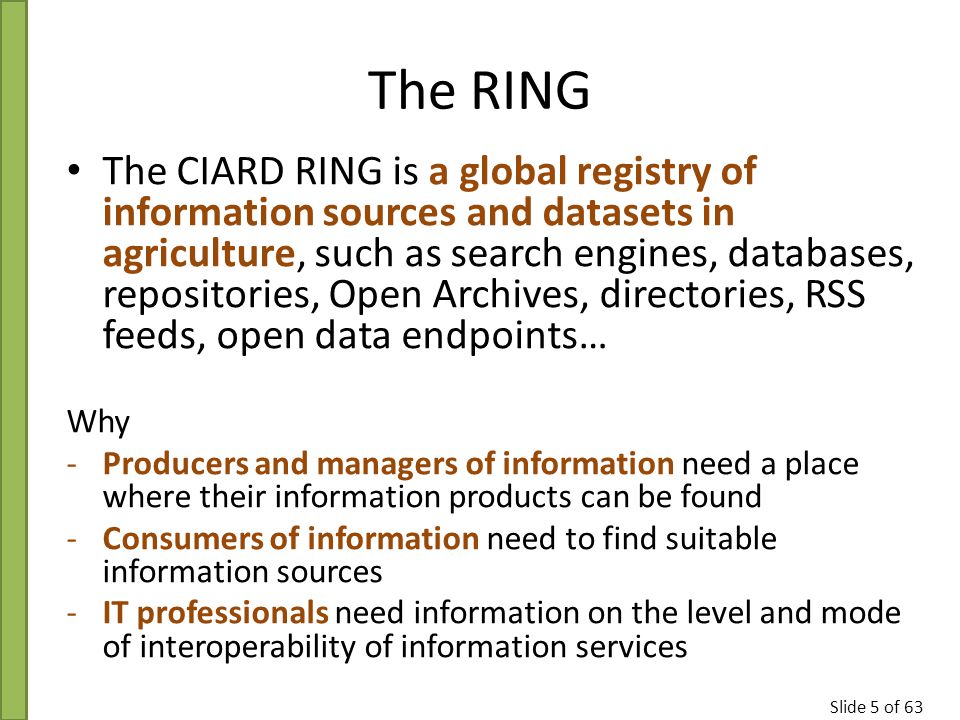 The RING

• The CIARD RING is a global registry of information sources and datasets in agriculture, such as search engines, databases, repositories, Open Archives, directories, RSS feeds, open data endpoints…

Why
- Producers and managers of information need a place where their information products can be found
- Consumers of information need to find suitable information sources
- IT professionals need information on the level and mode of interoperability of information services

Slide 5 of 63